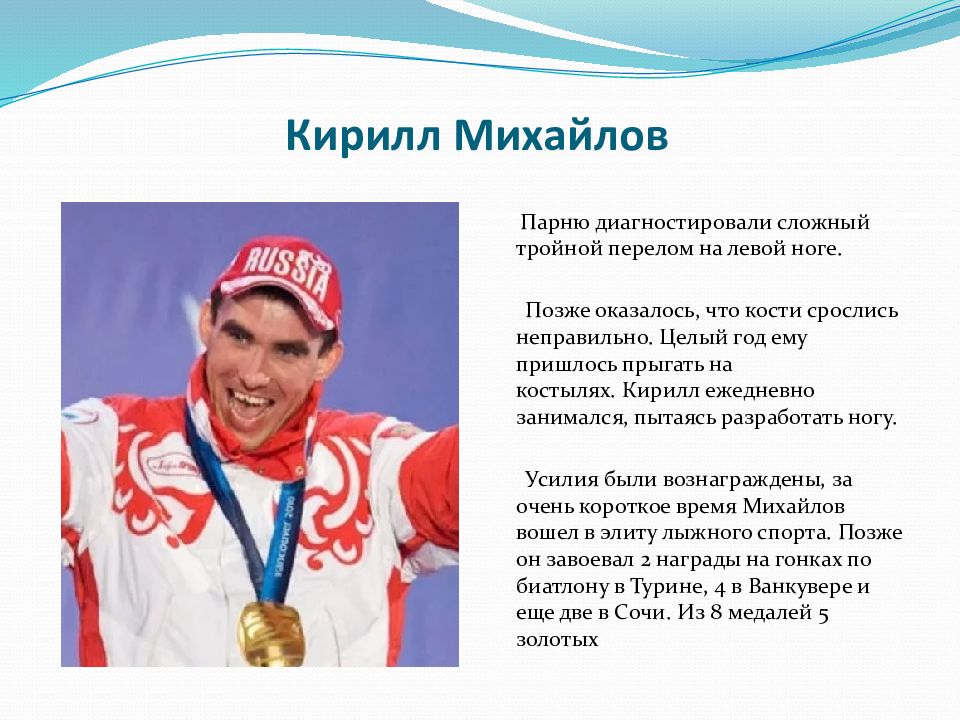 Кирилл Михайлов

RUSSIA

Парню диагностировали сложный тройной перелом на левой ноге.

Позже оказалось, что кости срослись неправильно. Целый год ему пришлось прыгать на костылях. Кирилл ежедневно занимался, пытаясь разработать ногу.

Усилия были вознаграждены, за очень короткое время Михайлов вошел в элиту лыжного спорта. Позже он завоевал 2 награды на гонках по биатлону в Турине, 4 в Ванкувере и еще две в Сочи. Из 8 медалей 5 золотых